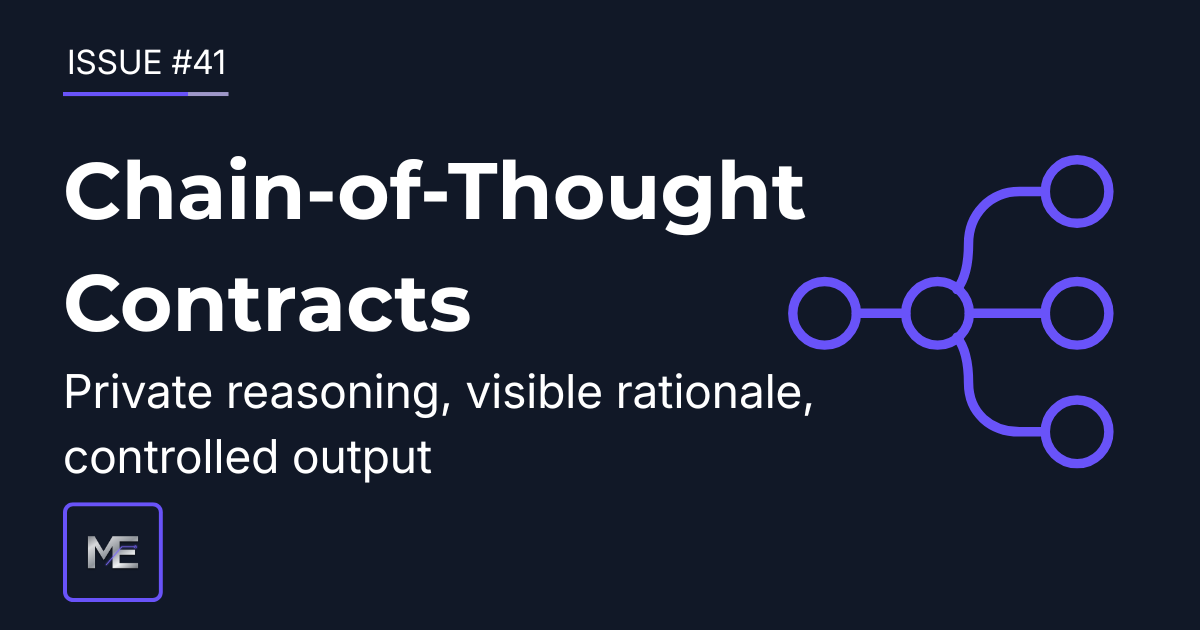 ISSUE #41

Chain-of-Thought Contracts

Private reasoning, visible rationale, controlled output

ME